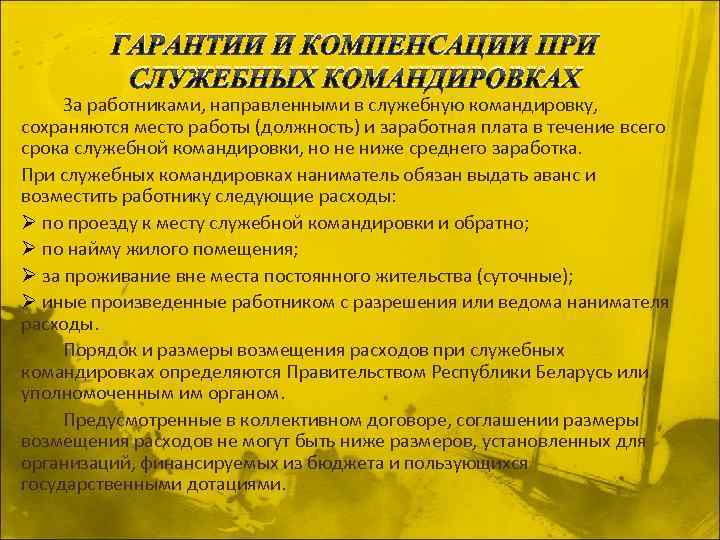 ГАРАНТИИ И КОМПЕНСАЦИИ ПРИ СЛУЖЕБНЫХ КОМАНДИРОВКАХ

За работниками, направленными в служебную командировку, сохраняются место работы (должность) и заработная плата в течение всего срока служебной командировки, но не ниже среднего заработка.

При служебных командировках наниматель обязан выдать аванс и возместить работнику следующие расходы:

➢ по проезду к месту служебной командировки и обратно;

➢ по найму жилого помещения;

➢ за проживание вне места постоянного жительства (суточные);

➢ иные произведенные работником с разрешения или ведома нанимателя расходы.

Порядок и размеры возмещения расходов при служебных командировках определяются Правительством Республики Беларусь или уполномоченным им органом.

Предусмотренные в коллективном договоре, соглашении размеры возмещения расходов не могут быть ниже размеров, установленных для организаций, финансируемых из бюджета и пользующихся государственными дотациями.